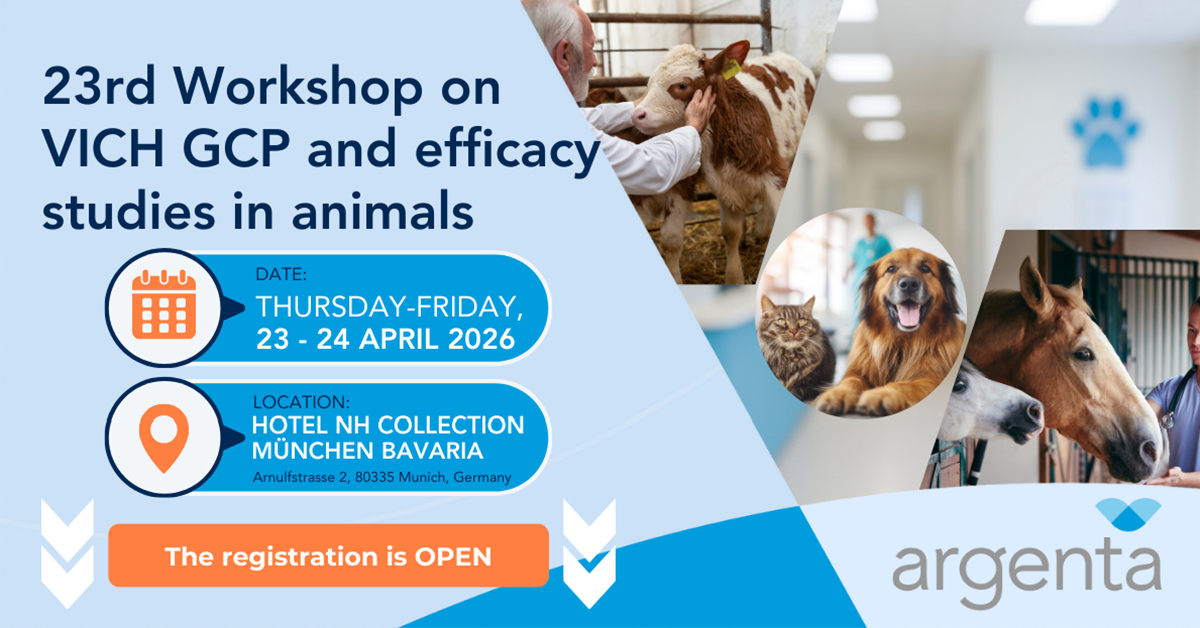 23rd Workshop on VICH GCP and efficacy studies in animals

DATE:
THURSDAY-FRIDAY,
23 - 24 APRIL 2026

LOCATION:
HOTEL NH COLLECTION
MÜNCHEN BAVARIA
Arnulfstrasse 2, 80335 Munich, Germany

The registration is OPEN

argenta